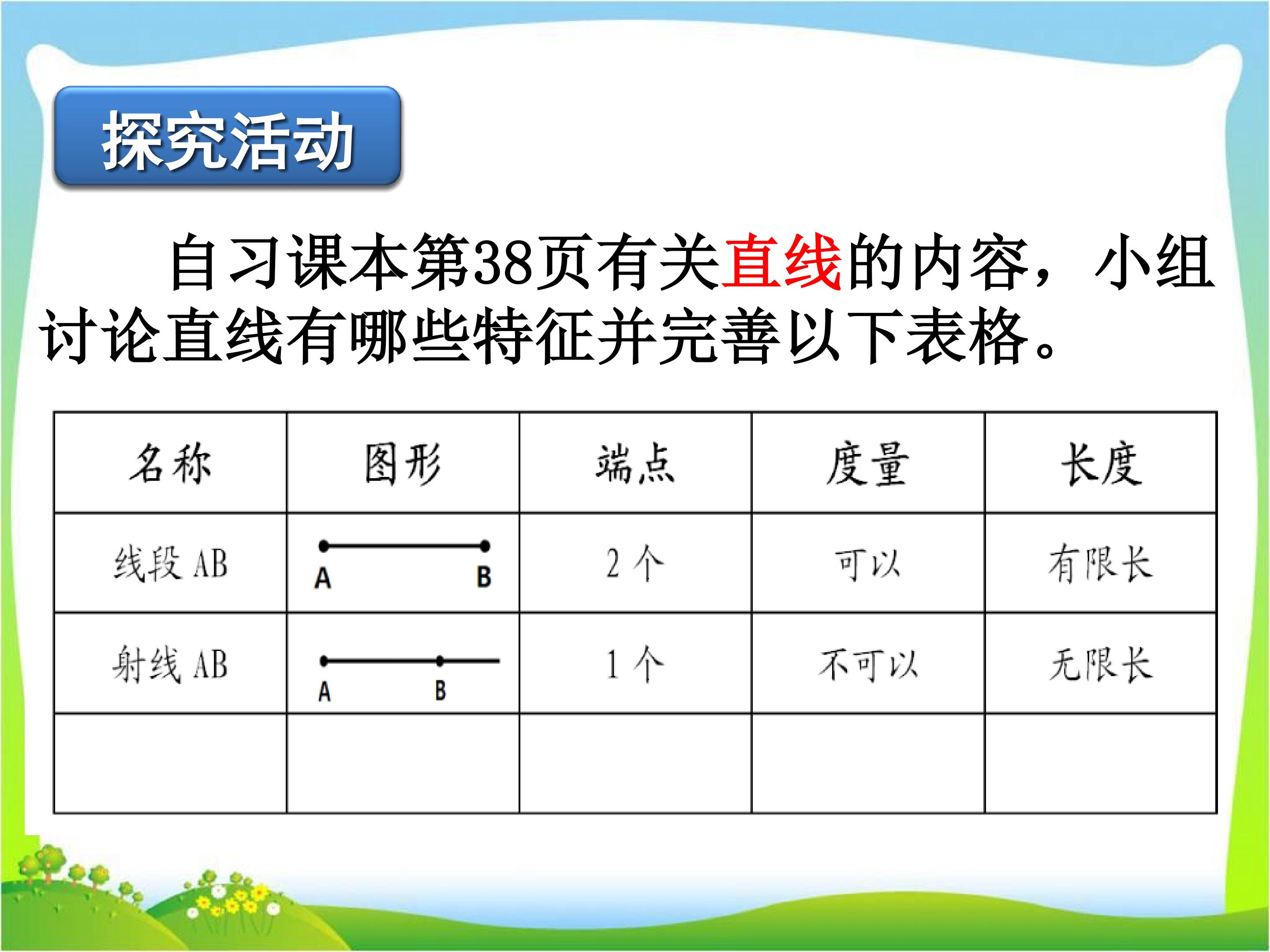 探究活动

自习课本第38页有关直线的内容，小组讨论直线有哪些特征并完善以下表格。

| 名称 | 图形 | 端点 | 度量 | 长度 |
|---|---|---|---|---|
| 线段 AB | A B | 2 个 | 可以 | 有限长 |
| 射线 AB | A B | 1 个 | 不可以 | 无限长 |
| | | | | |